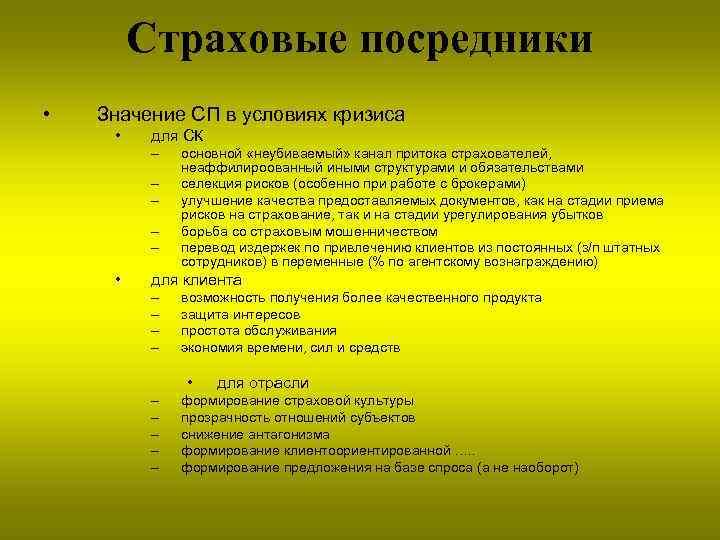 Страховые посредники

• Значение СП в условиях кризиса

• для СК

– основной «неубиваемый» канал притока страхователей, неаффилироованный иными структурами и обязательствами

– селекция рисков (особенно при работе с брокерами)

– улучшение качества предоставляемых документов, как на стадии приема рисков на страхование, так и на стадии урегулирования убытков

– борьба со страховым мошенничеством

– перевод издержек по привлечению клиентов из постоянных (з/п штатных сотрудников) в переменные (% по агентскому вознаграждению)

• для клиента

– возможность получения более качественного продукта

– защита интересов

– простота обслуживания

– экономия времени, сил и средств

• для отрасли

– формирование страховой культуры

– прозрачность отношений субъектов

– снижение антагонизма

– формирование клиентоориентированной ….

– формирование предложения на базе спроса (а не наоборот)